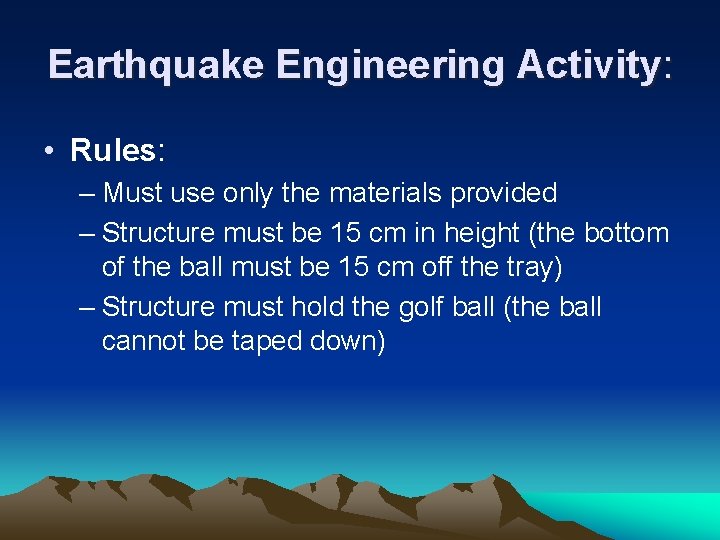 Earthquake Engineering Activity:

• Rules:

– Must use only the materials provided

– Structure must be 15 cm in height (the bottom of the ball must be 15 cm off the tray)

– Structure must hold the golf ball (the ball cannot be taped down)